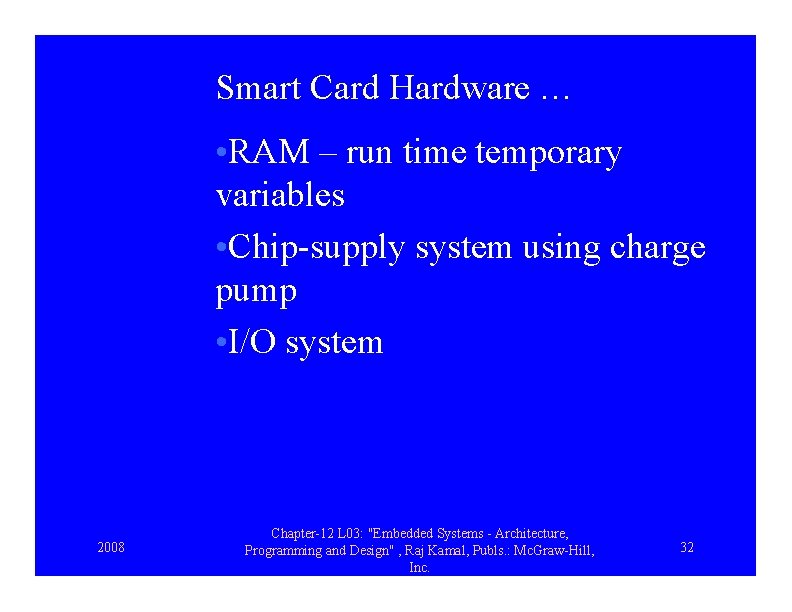 Smart Card Hardware …

•RAM – run time temporary variables

•Chip-supply system using charge pump

•I/O system

2008

Chapter-12 L03: "Embedded Systems - Architecture, Programming and Design" , Raj Kamal, Publs.: McGraw-Hill, Inc.

32